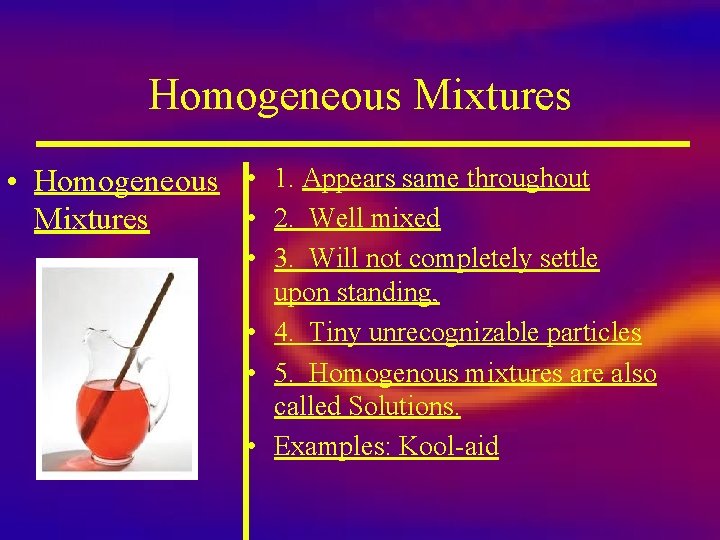 Homogeneous Mixtures

• Homogeneous Mixtures

• 1. Appears same throughout
• 2. Well mixed
• 3. Will not completely settle upon standing.
• 4. Tiny unrecognizable particles
• 5. Homogenous mixtures are also called Solutions.
• Examples: Kool-aid